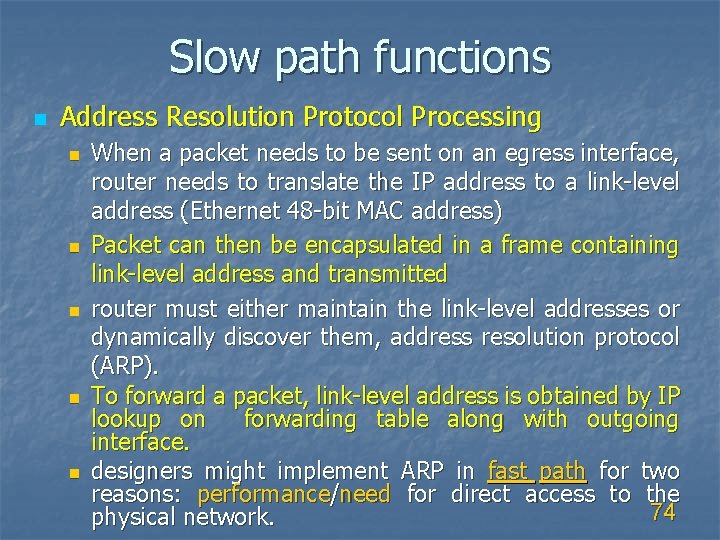 Slow path functions

Address Resolution Protocol Processing

When a packet needs to be sent on an egress interface, router needs to translate the IP address to a link-level address (Ethernet 48-bit MAC address)

Packet can then be encapsulated in a frame containing link-level address and transmitted

router must either maintain the link-level addresses or dynamically discover them, address resolution protocol (ARP).

To forward a packet, link-level address is obtained by IP lookup on forwarding table along with outgoing interface.

designers might implement ARP in fast path for two reasons: performance/need for direct access to the physical network.

74